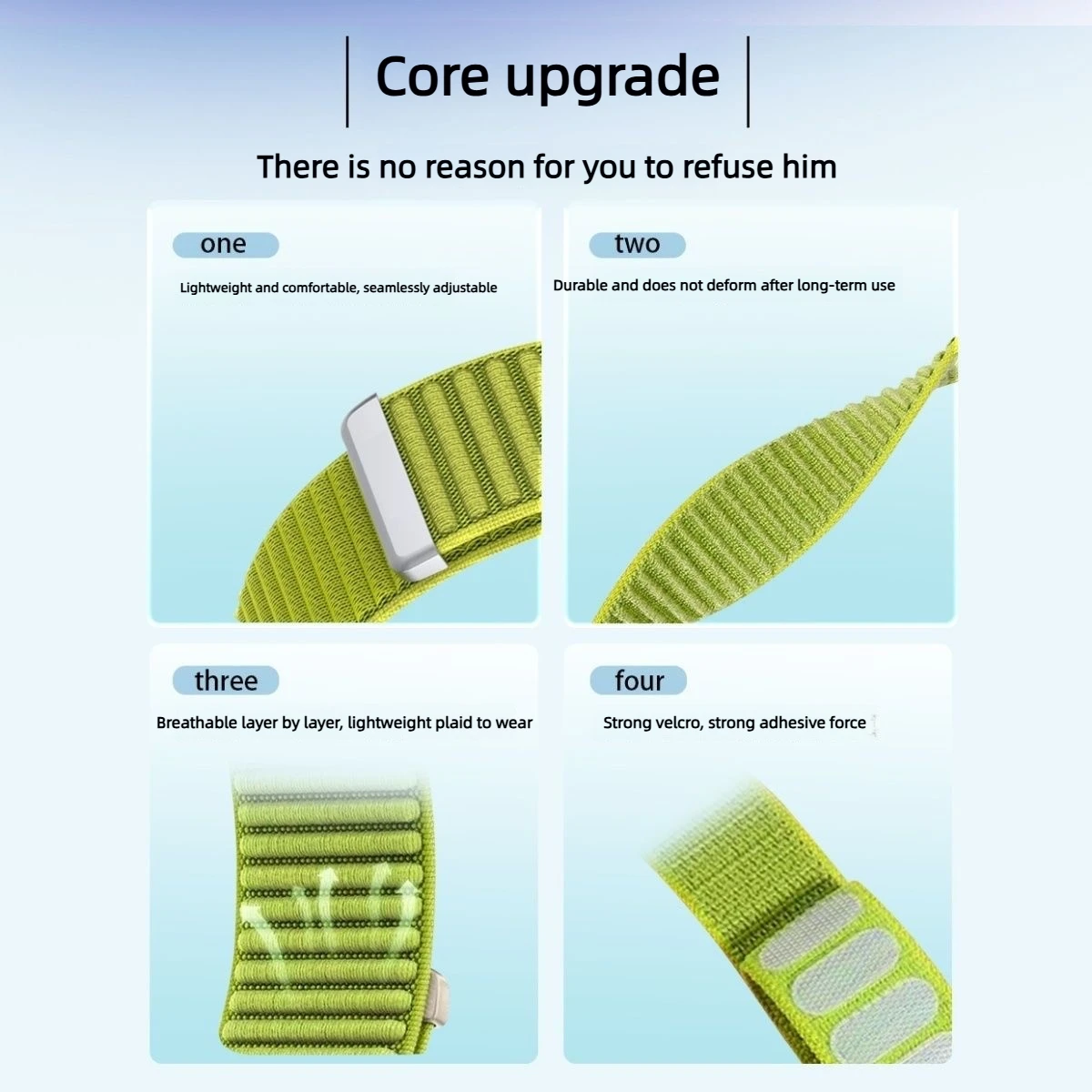 Core upgrade

There is no reason for you to refuse him

one

Lightweight and comfortable, seamlessly adjustable

two

Durable and does not deform after long-term use

three

Breathable layer by layer, lightweight plaid to wear

four

Strong velcro, strong adhesive force